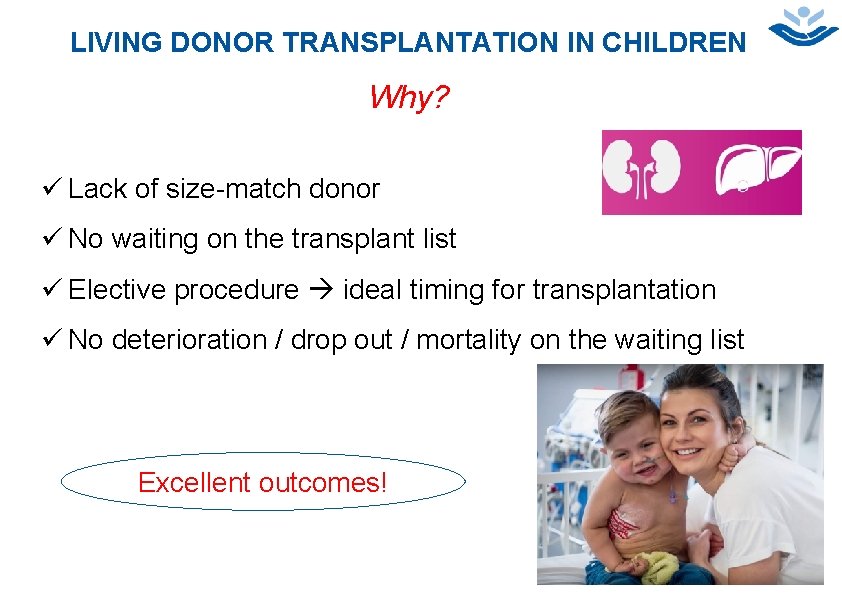 LIVING DONOR TRANSPLANTATION IN CHILDREN

Why?

✓ Lack of size-match donor

✓ No waiting on the transplant list

✓ Elective procedure → ideal timing for transplantation

✓ No deterioration / drop out / mortality on the waiting list

Excellent outcomes!